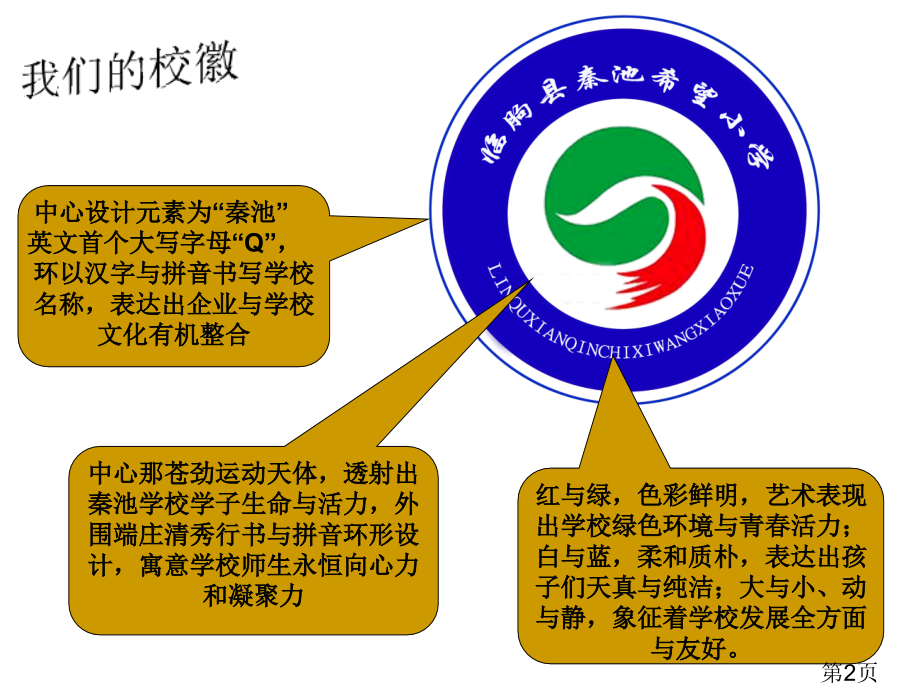 我们的校徽

临朐县秦池希望小学

LINQUXIANQINCHIXIWANGXIAOXUE

中心设计元素为“秦池”英文首个大写字母“Q”，环以汉字与拼音书写学校名称，表达出企业与学校文化有机整合

中心那苍劲运动天体，透射出秦池学校学子生命与活力，外围端庄清秀行书与拼音环形设计，寓意学校师生永恒向心力和凝聚力

红与绿，色彩鲜明，艺术表现出学校绿色环境与青春活力；白与蓝，柔和质朴，表达出孩子们天真与纯洁；大与小、动与静，象征着学校发展全方面与友好。

第2页